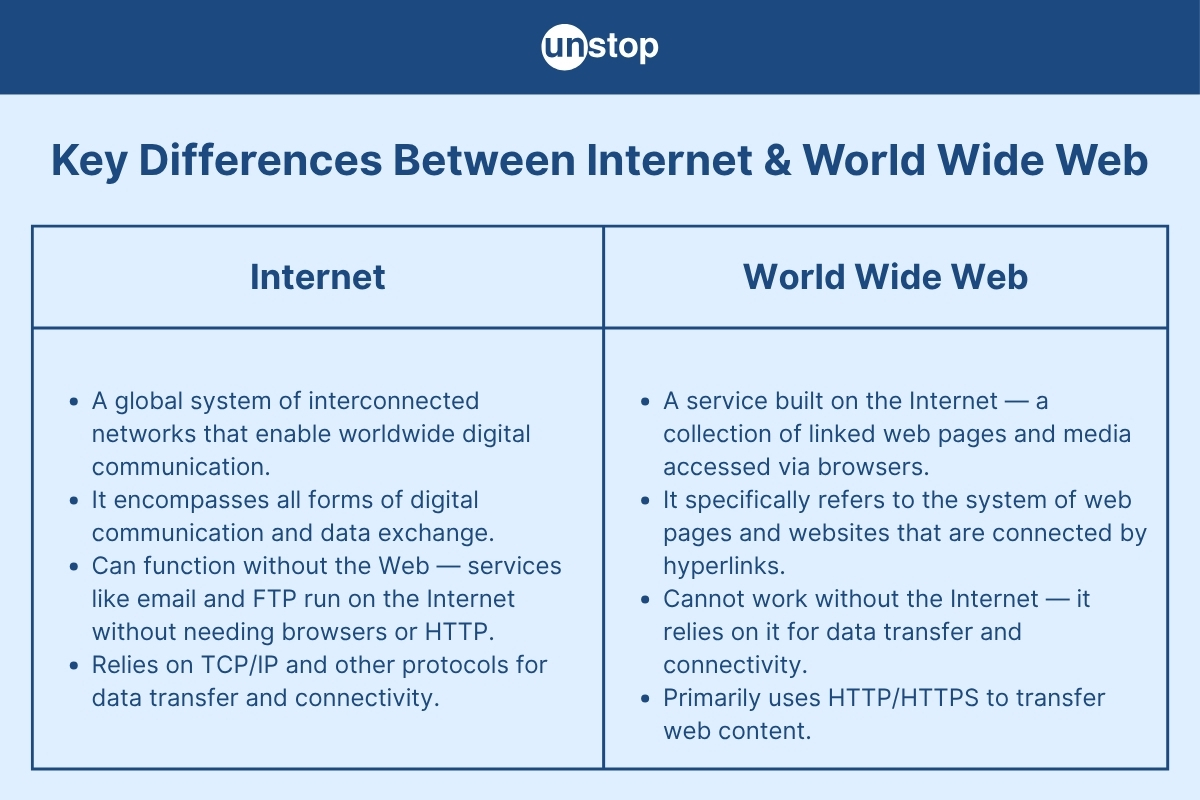 unstop

Key Differences Between Internet & World Wide Web

| Internet | World Wide Web |
|---|---|
| • A global system of interconnected networks that enable worldwide digital communication. • It encompasses all forms of digital communication and data exchange. • Can function without the Web — services like email and FTP run on the Internet without needing browsers or HTTP. • Relies on TCP/IP and other protocols for data transfer and connectivity. | • A service built on the Internet — a collection of linked web pages and media accessed via browsers. • It specifically refers to the system of web pages and websites that are connected by hyperlinks. • Cannot work without the Internet — it relies on it for data transfer and connectivity. • Primarily uses HTTP/HTTPS to transfer web content. |